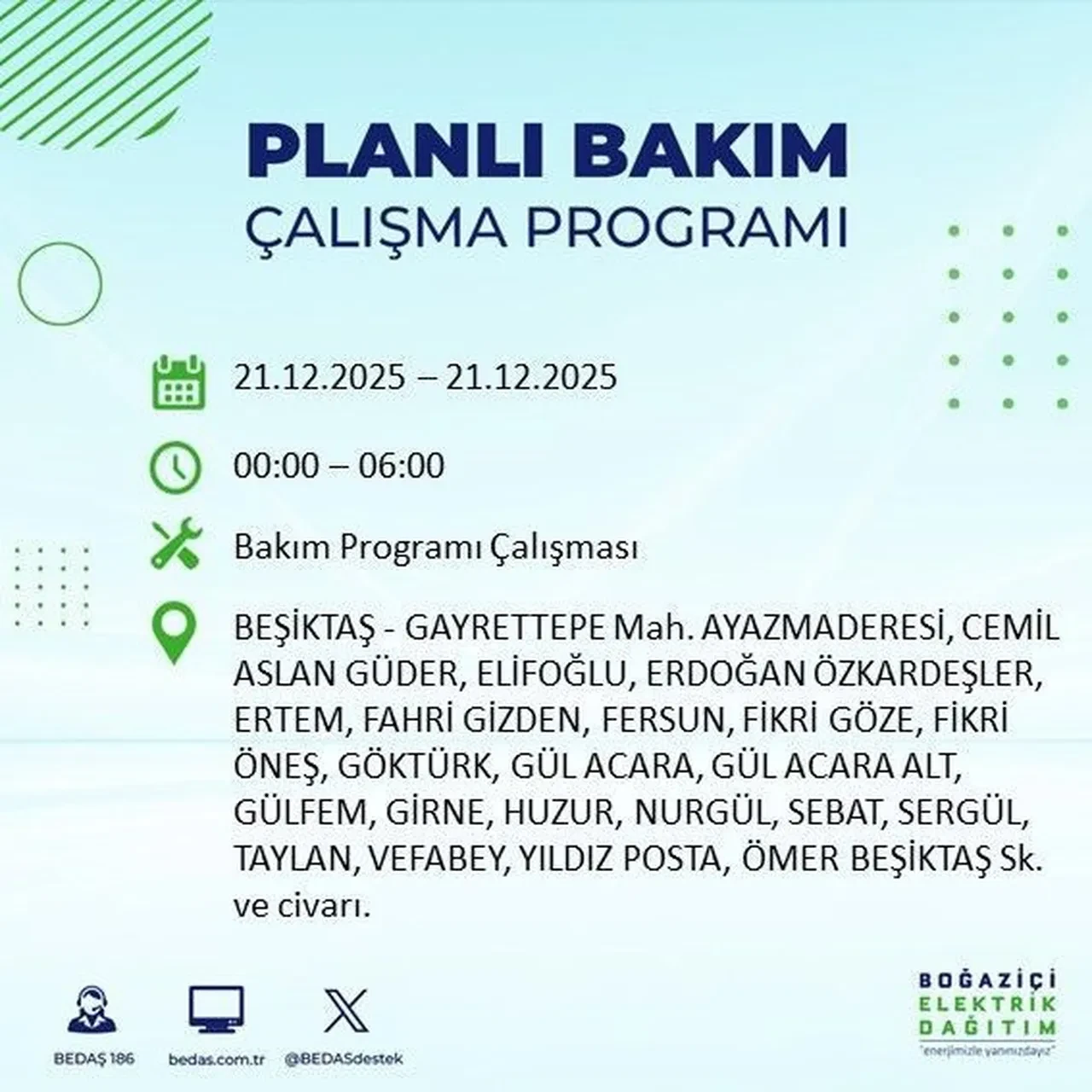 PLANLI BAKIM
ÇALIŞMA PROGRAMI

21.12.2025 – 21.12.2025

00:00 – 06:00

Bakım Programı Çalışması

BEŞİKTAŞ - GAYRETTEPE Mah. AYAZMADERESİ, CEMİL ASLAN GÜDER, ELİFOĞLU, ERDOĞAN ÖZKARDEŞLER, ERTEM, FAHRİ GİZDEN, FERSUN, FİKRİ GÖZE, FİKRİ ÖNEŞ, GÖKTÜRK, GÜL ACARA, GÜL ACARA ALT, GÜLFEM, GİRNE, HUZUR, NURGÜL, SEBAT, SERGÜL, TAYLAN, VEFABEY, YILDIZ POSTA, ÖMER BEŞİKTAŞ Sk. ve civarı.

BEDAŞ 186
bedas.com.tr
@BEDASdestek

BOĞAZİÇİ
ELEKTRİK
DAĞITIM
"enerjimizle yanınızdayız"